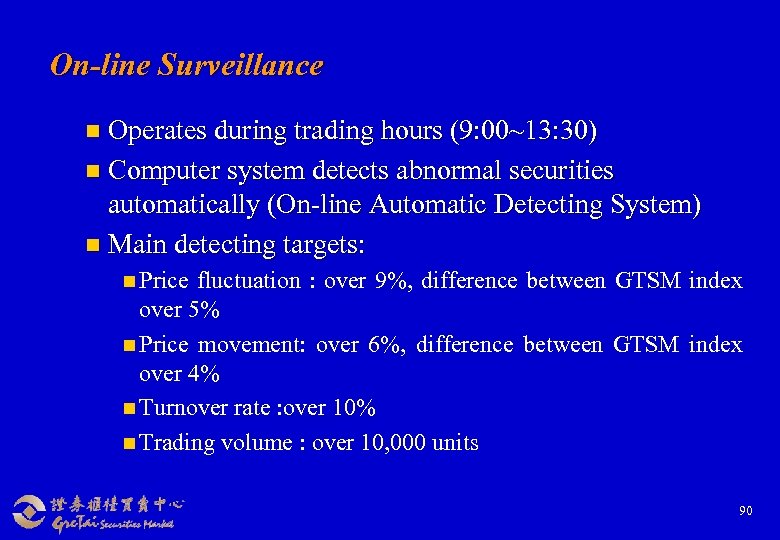 On-line Surveillance

Operates during trading hours (9:00~13:30)

Computer system detects abnormal securities automatically (On-line Automatic Detecting System)

Main detecting targets:

Price fluctuation : over 9%, difference between GTSM index over 5%

Price movement: over 6%, difference between GTSM index over 4%

Turnover rate :over 10%

Trading volume : over 10,000 units

證券櫃檯買賣中心
GreTai Securities Market

90